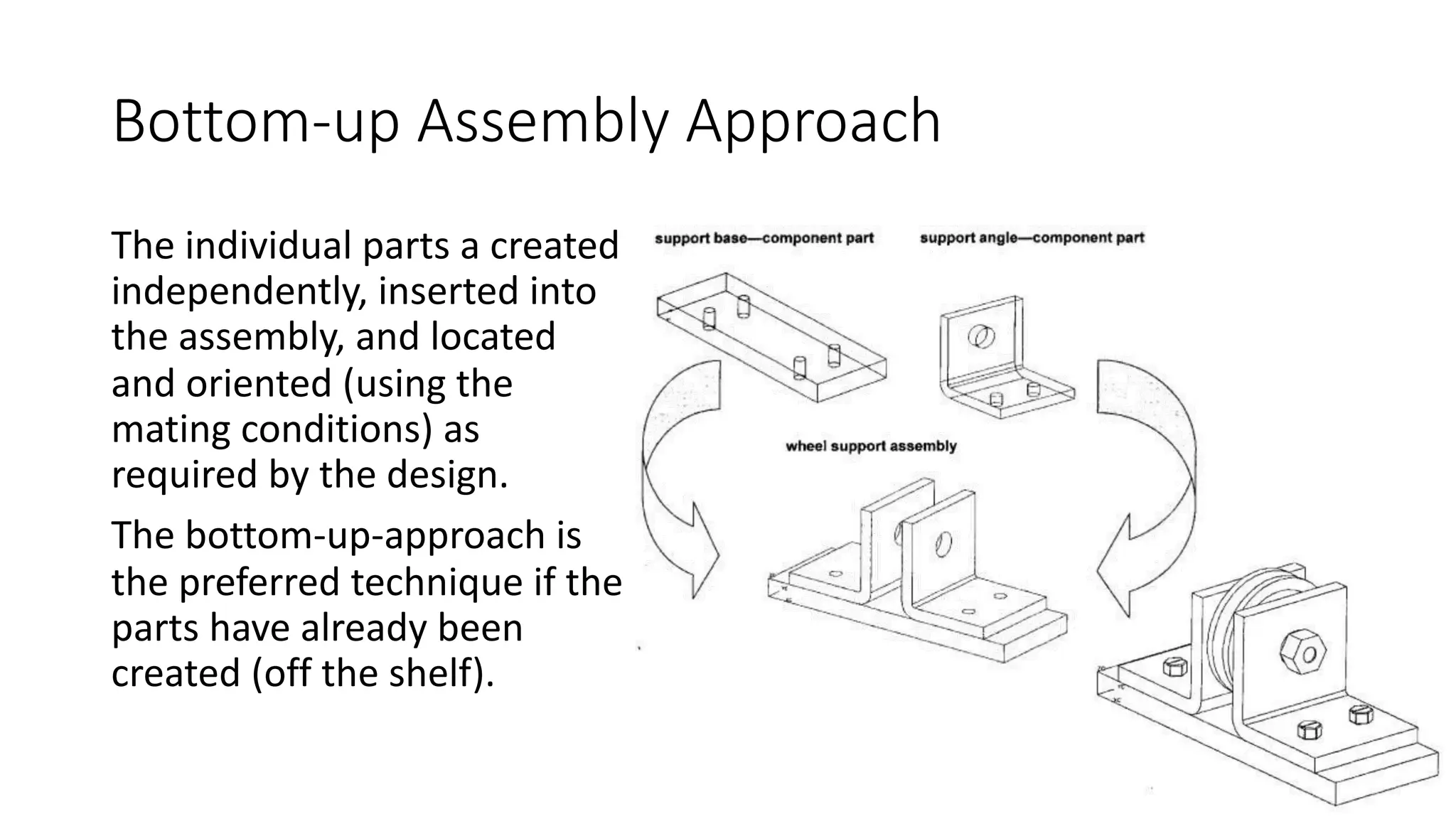 Bottom-up Assembly Approach

The individual parts a created independently, inserted into the assembly, and located and oriented (using the mating conditions) as required by the design.

The bottom-up-approach is the preferred technique if the parts have already been created (off the shelf).

support base—component part

support angle—component part

wheel support assembly